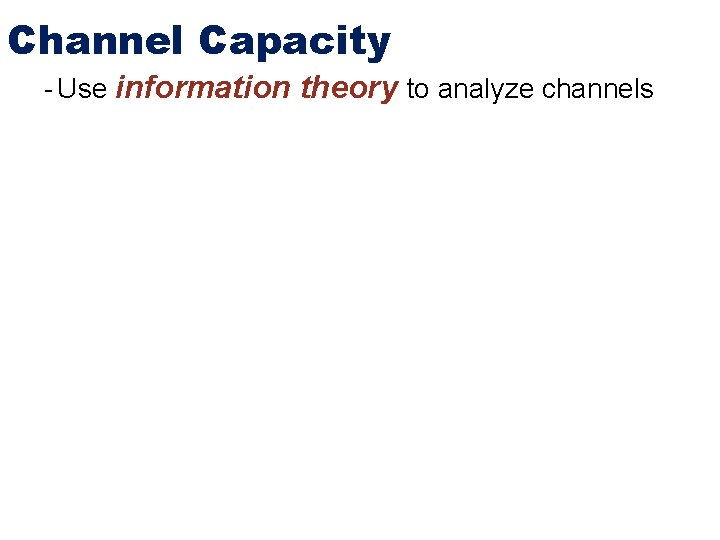 Channel Capacity

- Use information theory to analyze channels